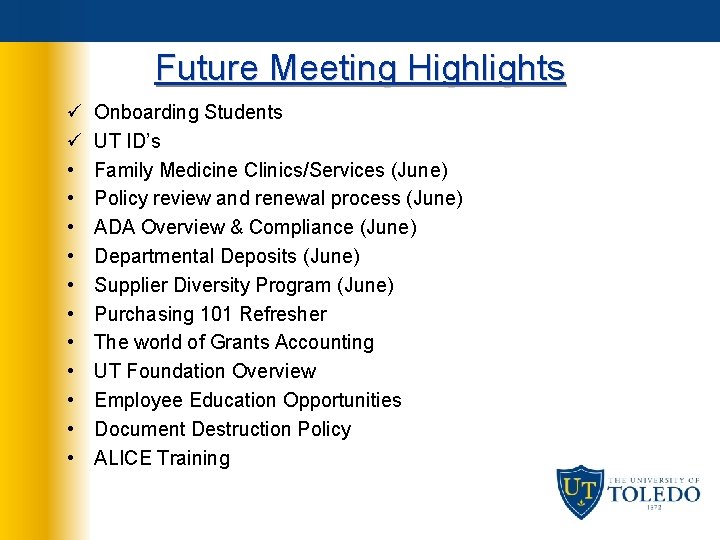 Future Meeting Highlights

✓ Onboarding Students
✓ UT ID's
• Family Medicine Clinics/Services (June)
• Policy review and renewal process (June)
• ADA Overview & Compliance (June)
• Departmental Deposits (June)
• Supplier Diversity Program (June)
• Purchasing 101 Refresher
• The world of Grants Accounting
• UT Foundation Overview
• Employee Education Opportunities
• Document Destruction Policy
• ALICE Training

UT
THE UNIVERSITY OF
TOLEDO
1872